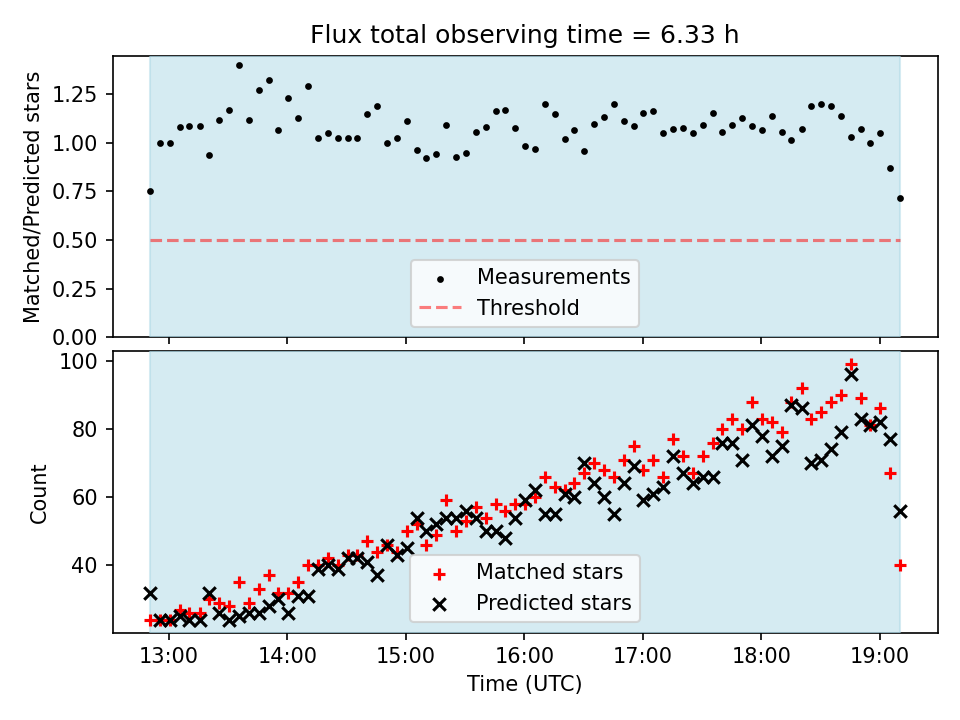 Flux total observing time = 6.33 h

Matched/Predicted stars

1.25
1.00
0.75
0.50
0.25
0.00

Measurements
Threshold

Count

100
80
60
40

Matched stars
Predicted stars

13:00
14:00
15:00
16:00
17:00
18:00
19:00

Time (UTC)